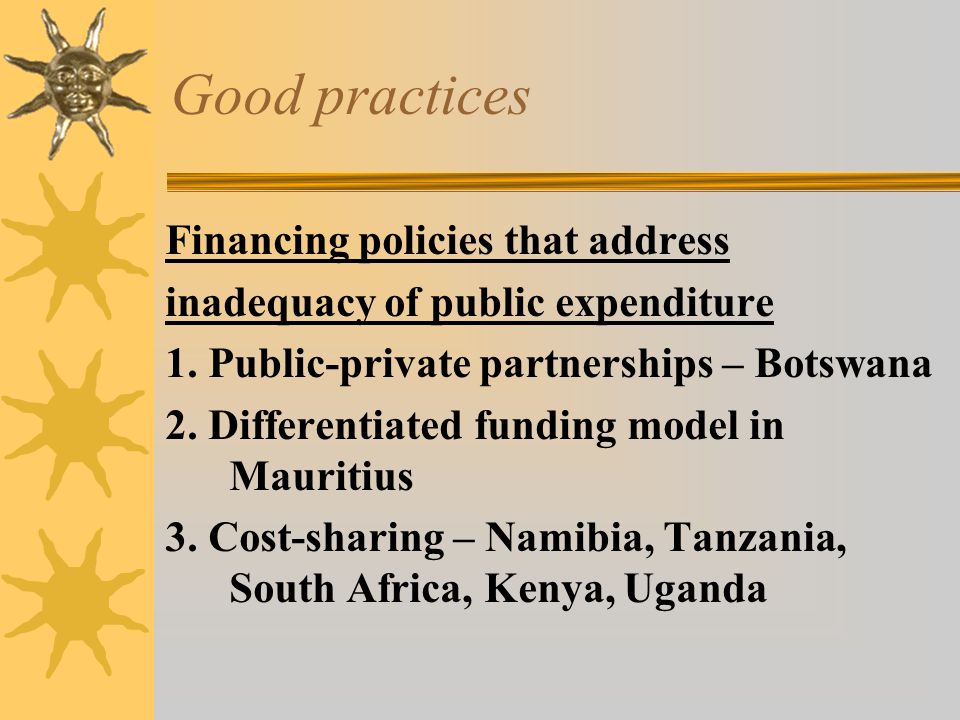 Good practices

Financing policies that address inadequacy of public expenditure

1. Public-private partnerships – Botswana
2. Differentiated funding model in Mauritius
3. Cost-sharing – Namibia, Tanzania, South Africa, Kenya, Uganda